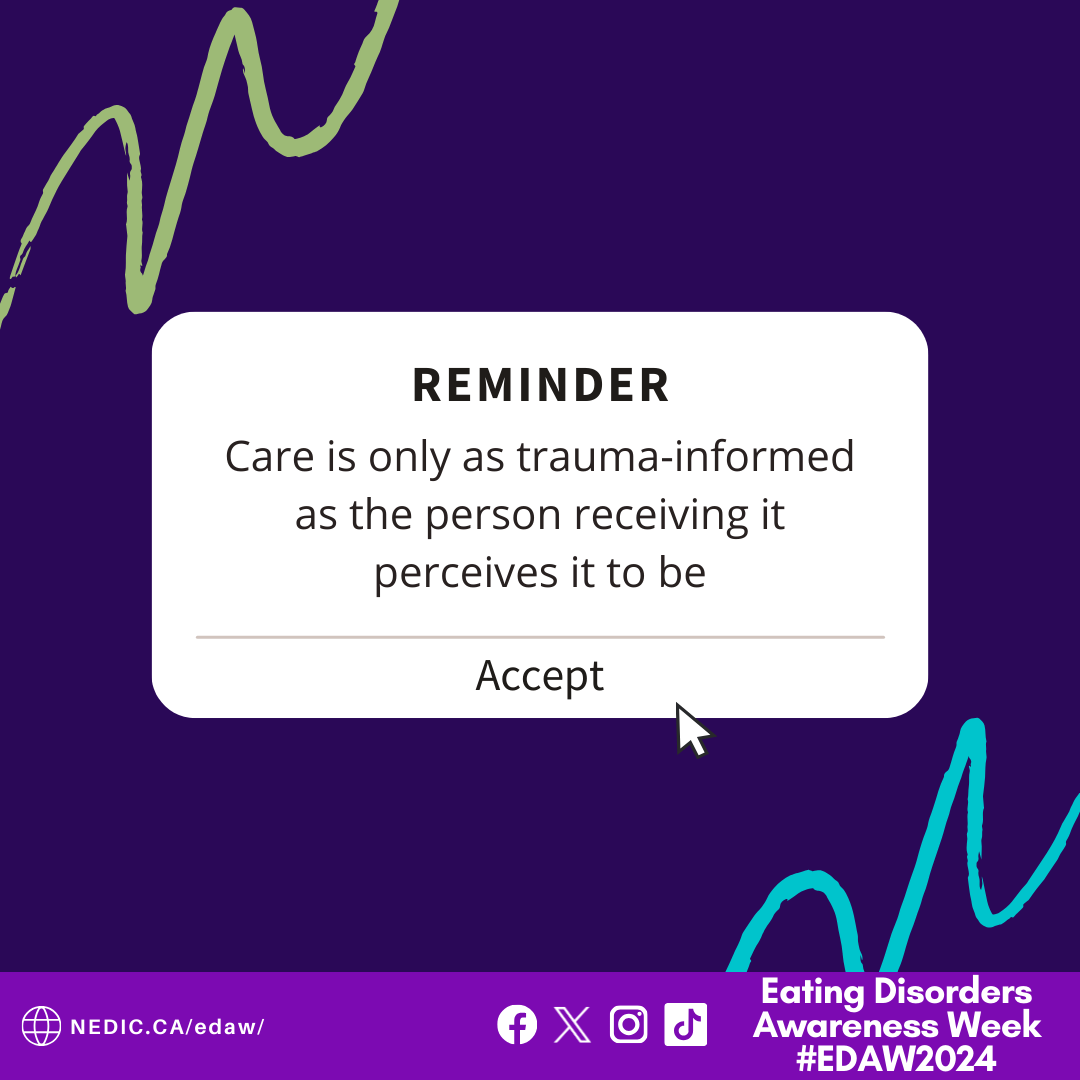 REMINDER

Care is only as trauma-informed as the person receiving it perceives it to be

Accept

NEDIC.CA/edaw/

Eating Disorders Awareness Week #EDAW2024